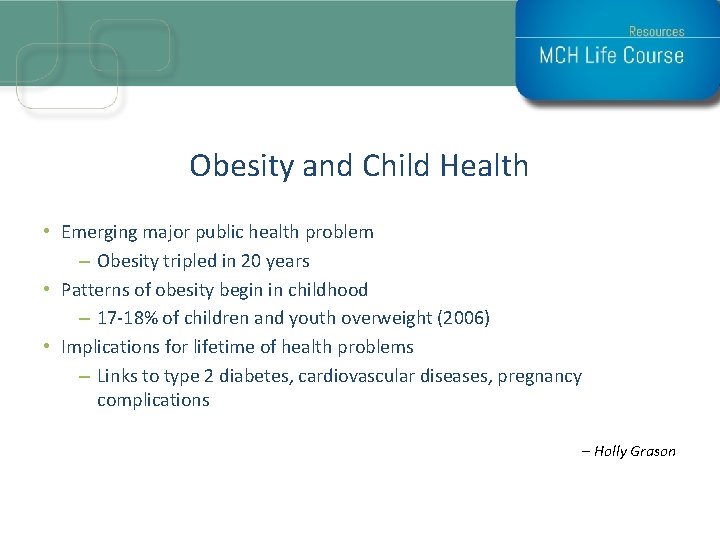 Resources
MCH Life Course

Obesity and Child Health

• Emerging major public health problem
– Obesity tripled in 20 years
• Patterns of obesity begin in childhood
– 17-18% of children and youth overweight (2006)
• Implications for lifetime of health problems
– Links to type 2 diabetes, cardiovascular diseases, pregnancy complications

– Holly Grason